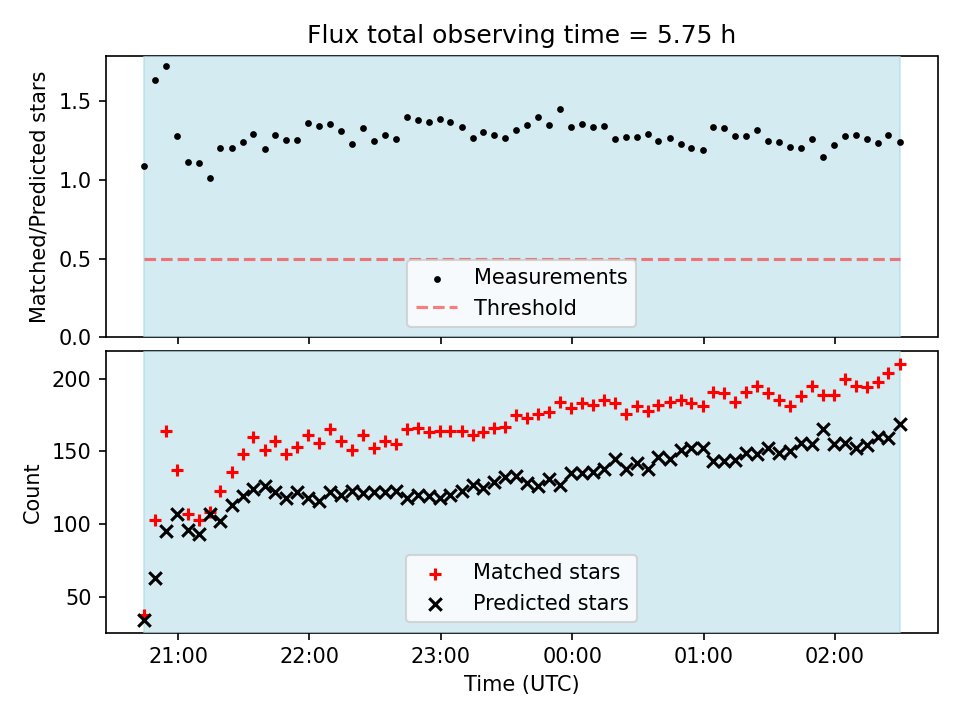 Flux total observing time = 5.75 h

Matched/Predicted stars

1.5
1.0
0.5
0.0

Measurements
Threshold

Count

200
150
100
50

Matched stars
Predicted stars

21:00
22:00
23:00
00:00
01:00
02:00

Time (UTC)